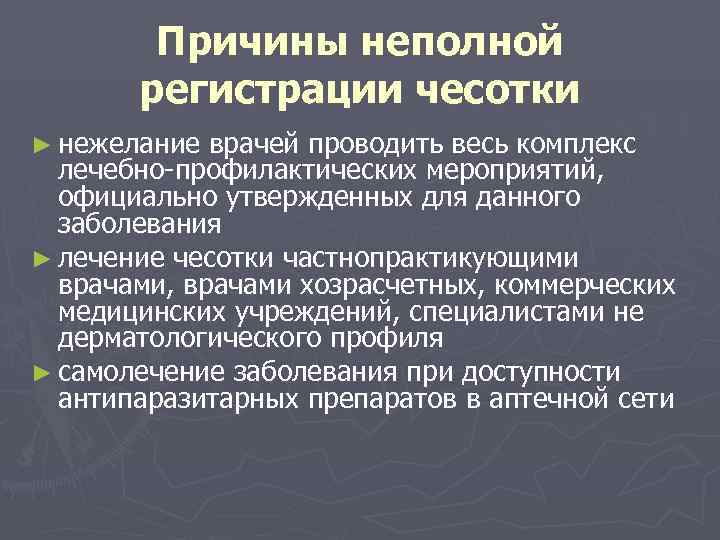 Причины неполной регистрации чесотки

► нежелание врачей проводить весь комплекс лечебно-профилактических мероприятий, официально утвержденных для данного заболевания

► лечение чесотки частнопрактикующими врачами, врачами хозрасчетных, коммерческих медицинских учреждений, специалистами не дерматологического профиля

► самолечение заболевания при доступности антипаразитарных препаратов в аптечной сети